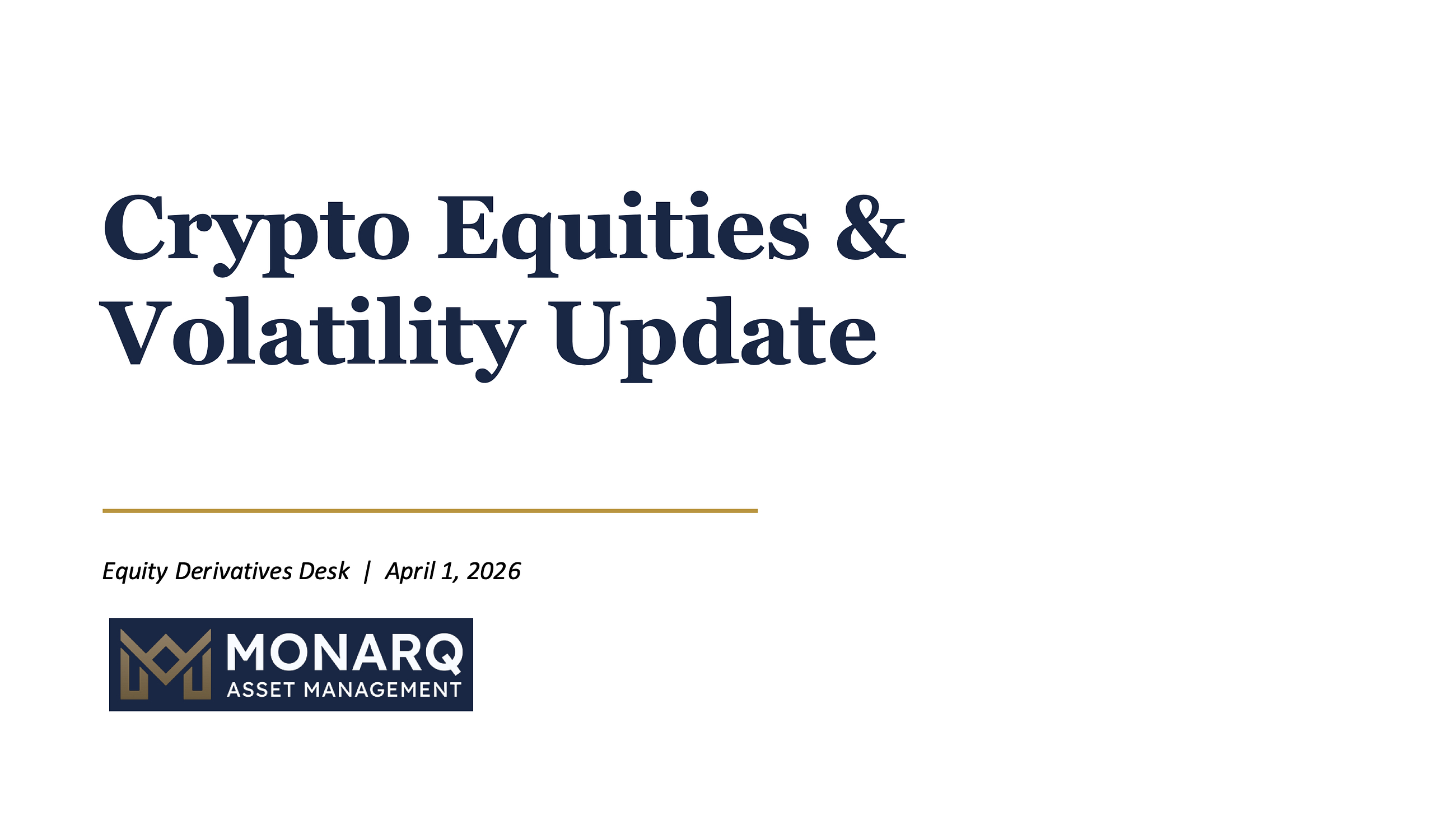 Crypto Equities & Volatility Update

Equity Derivatives Desk | April 1, 2026

MONARQ
ASSET MANAGEMENT